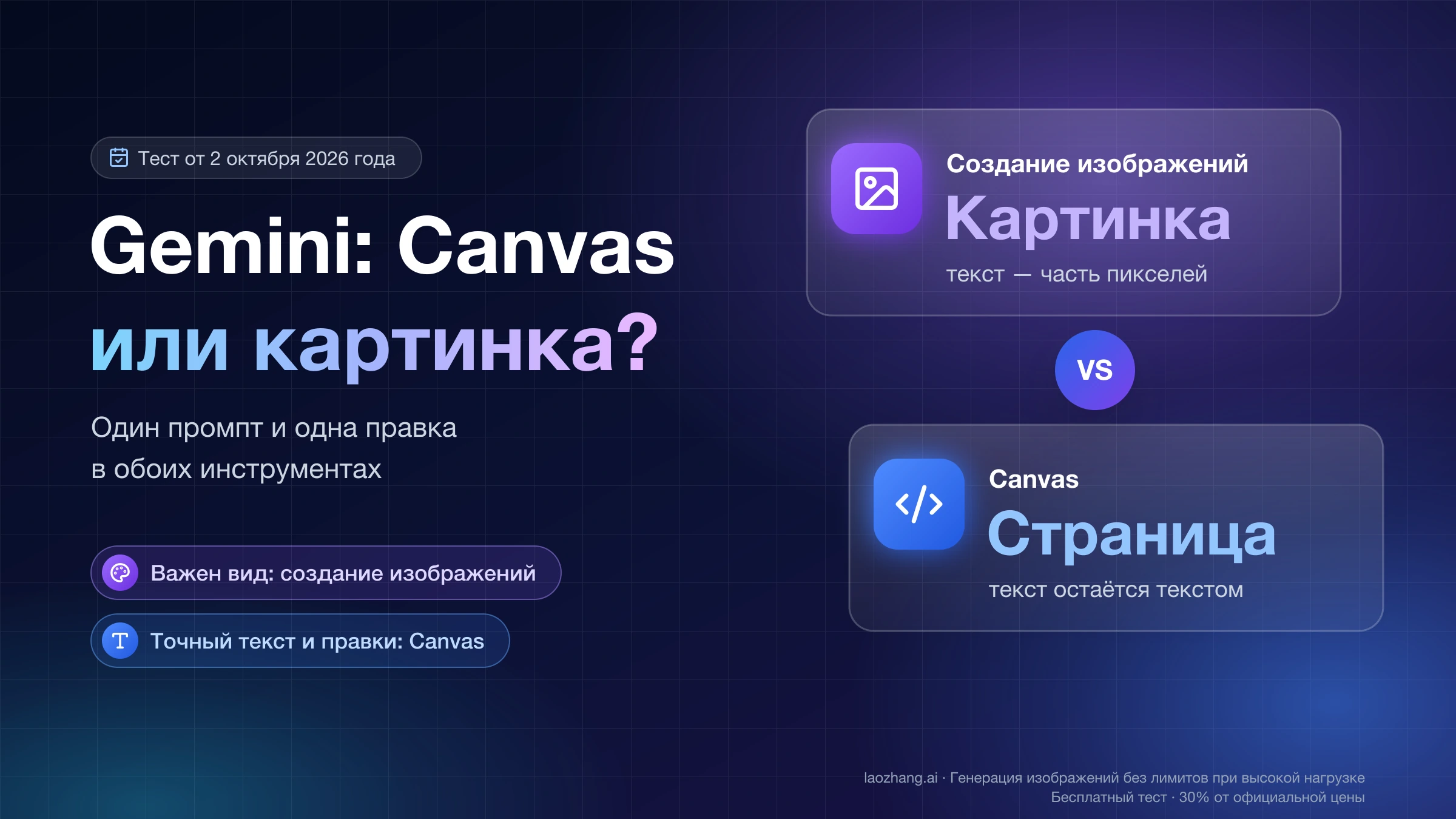 Тест от 2 октября 2026 года

Gemini: Canvas
или картинка?

Один промпт и одна правка в обоих инструментах

Важен вид: создание изображений

Точный текст и правки: Canvas

Создание изображений
Картинка
текст — часть пикселей

VS

Canvas
Страница
текст остаётся текстом

laozhang.ai · Генерация изображений без лимитов при высокой нагрузке
Бесплатный тест · 30% от официальной цены